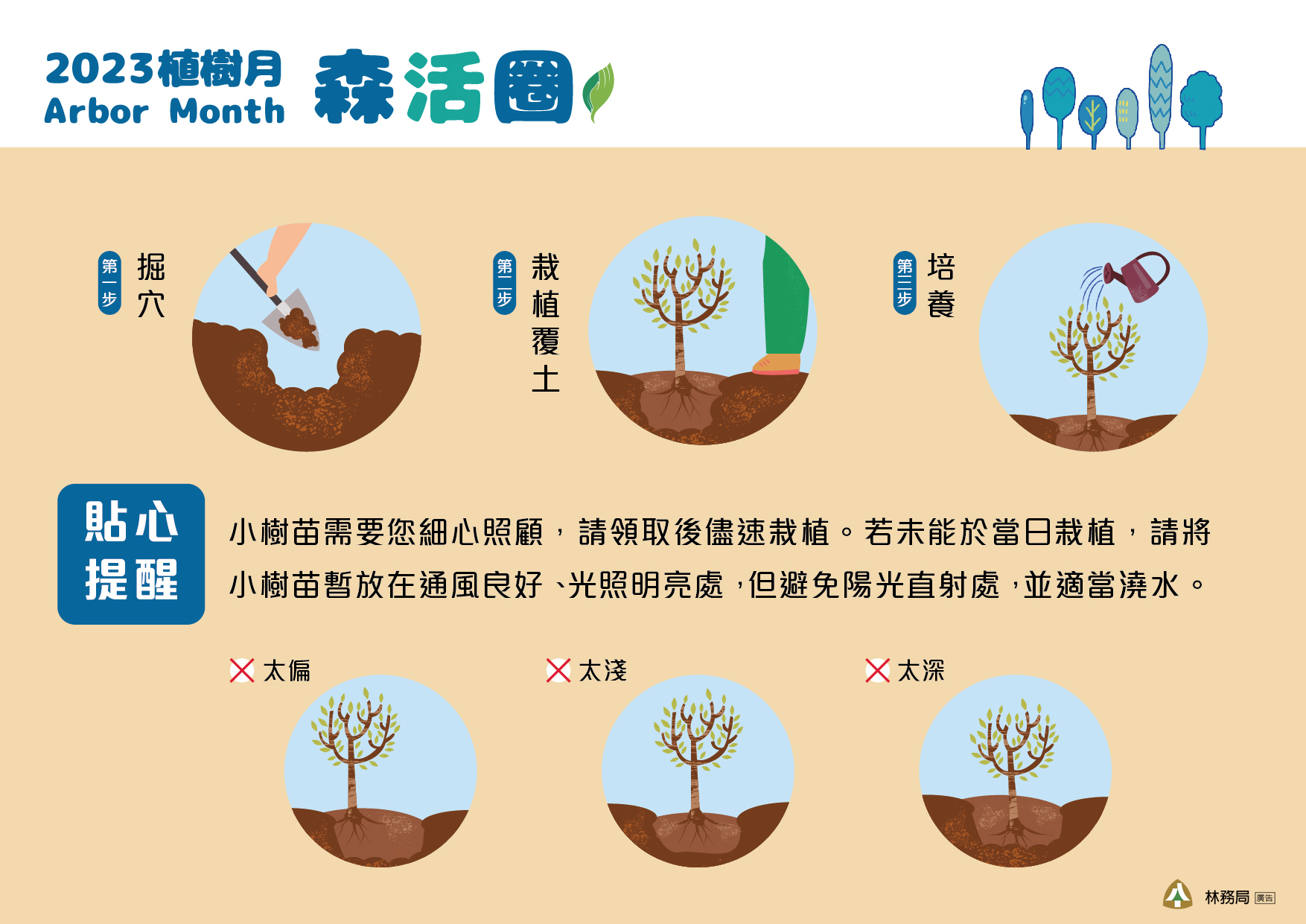 2023植樹月
Arbor Month
森活圈

第一步 掘穴

第二步 栽植覆土

第三步 培養

貼心提醒

小樹苗需要您細心照顧，請領取後儘速栽植。若未能於當日栽植，請將小樹苗暫放在通風良好、光照明亮處，但避免陽光直射處，並適當澆水。

太偏

太淺

太深

林務局 廣告